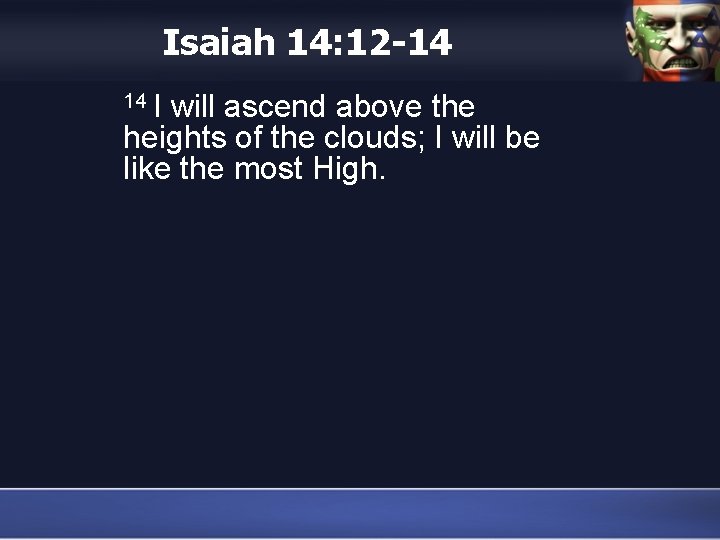 Isaiah 14:12-14

$^{14}$ I will ascend above the heights of the clouds; I will be like the most High.